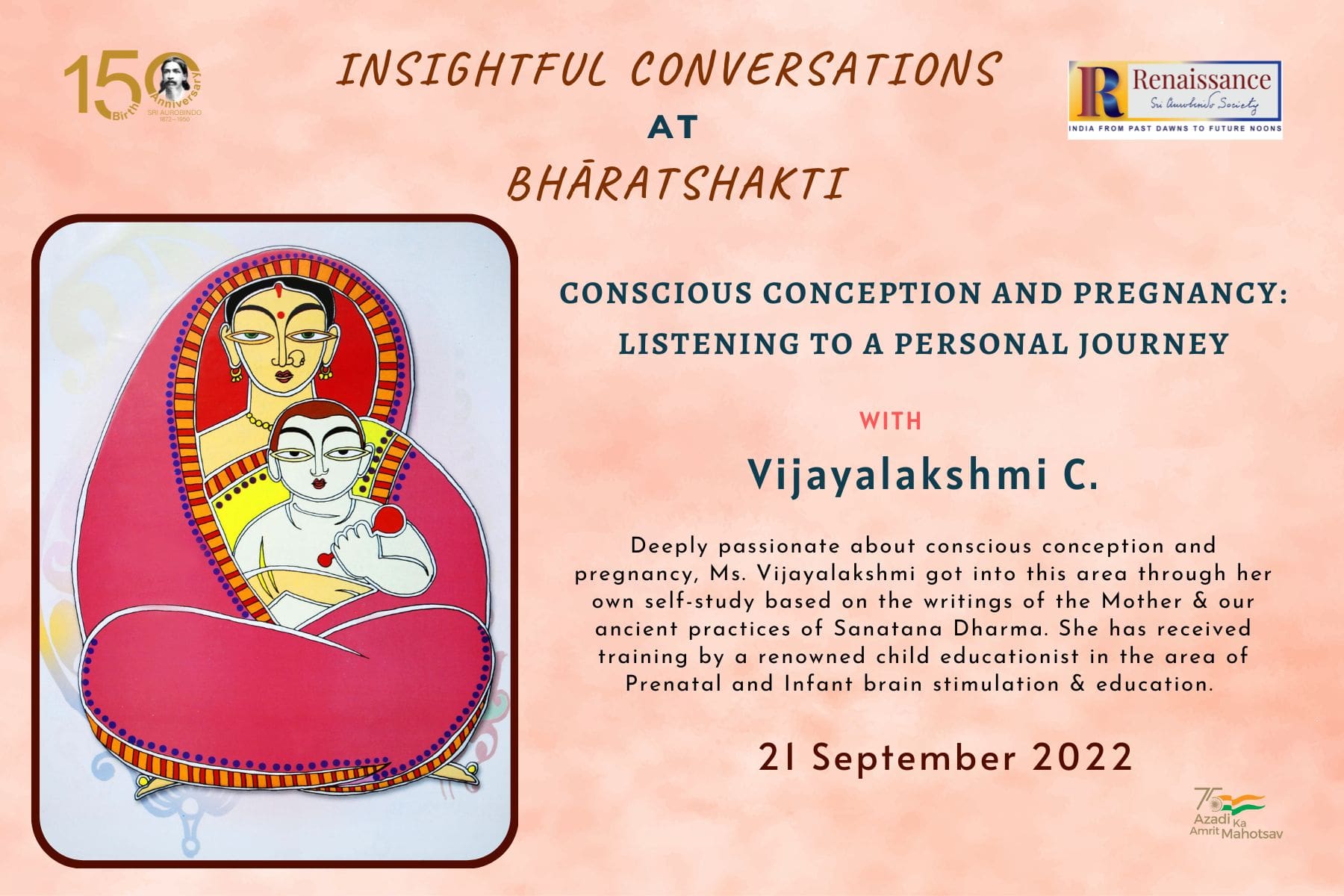 150 Birth Anniversary
SRI AUROBINDO
1872–1950

INSIGHTFUL CONVERSATIONS
AT
BHĀRATSHAKTI

R Renaissance
Sri Aurobindo Society
INDIA FROM PAST DAWNS TO FUTURE NOONS

CONSCIOUS CONCEPTION AND PREGNANCY: LISTENING TO A PERSONAL JOURNEY

WITH

Vijayalakshmi C.

Deeply passionate about conscious conception and pregnancy, Ms. Vijayalakshmi got into this area through her own self-study based on the writings of the Mother & our ancient practices of Sanatana Dharma. She has received training by a renowned child educationist in the area of Prenatal and Infant brain stimulation & education.

21 September 2022

75
Azadi Ka Amrit Mahotsav